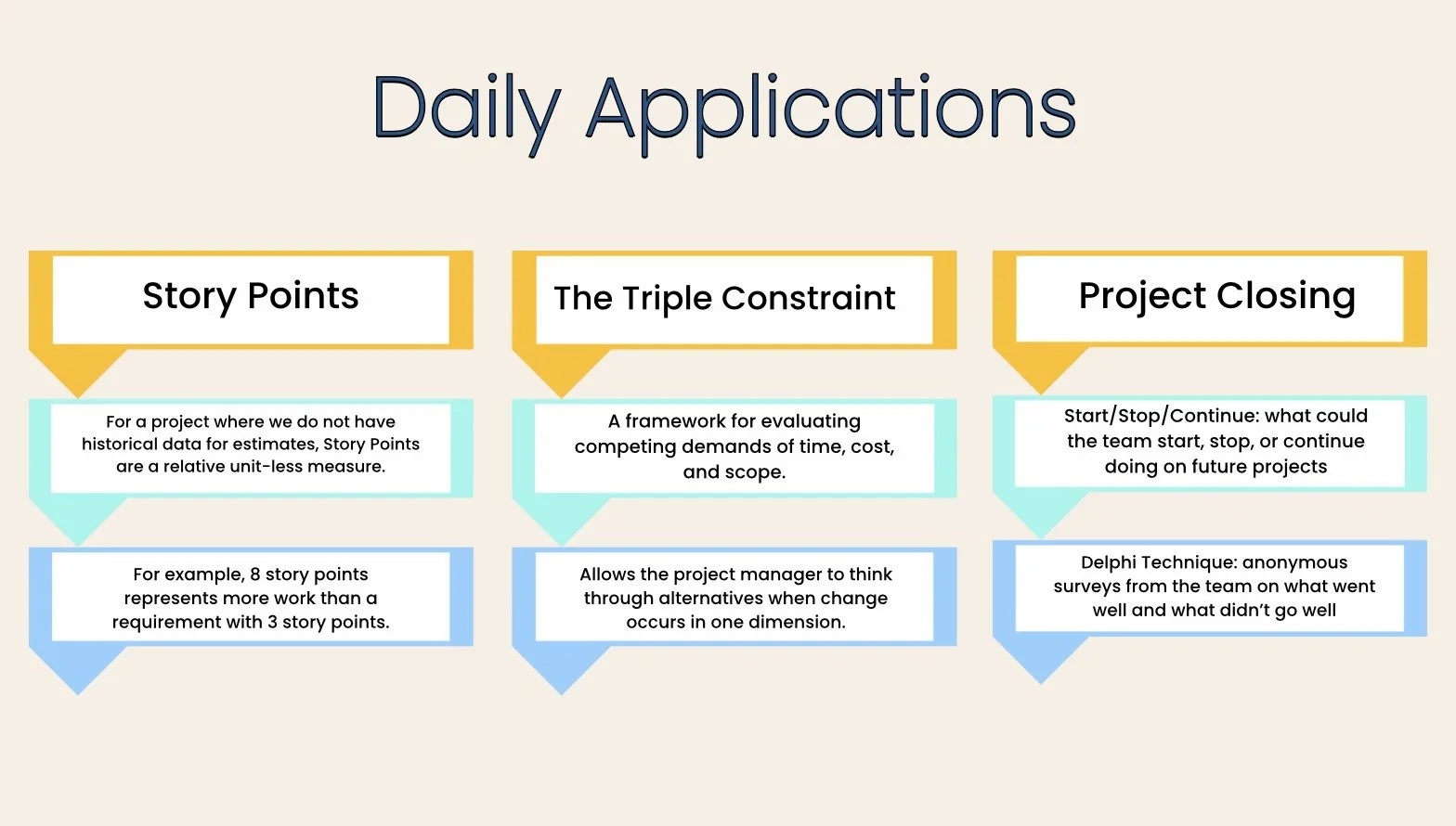 Daily Applications

Story Points

For a project where we do not have historical data for estimates, Story Points are a relative unit-less measure.

For example, 8 story points represents more work than a requirement with 3 story points.

The Triple Constraint

A framework for evaluating competing demands of time, cost, and scope.

Allows the project manager to think through alternatives when change occurs in one dimension.

Project Closing

Start/Stop/Continue: what could the team start, stop, or continue doing on future projects

Delphi Technique: anonymous surveys from the team on what went well and what didn't go well